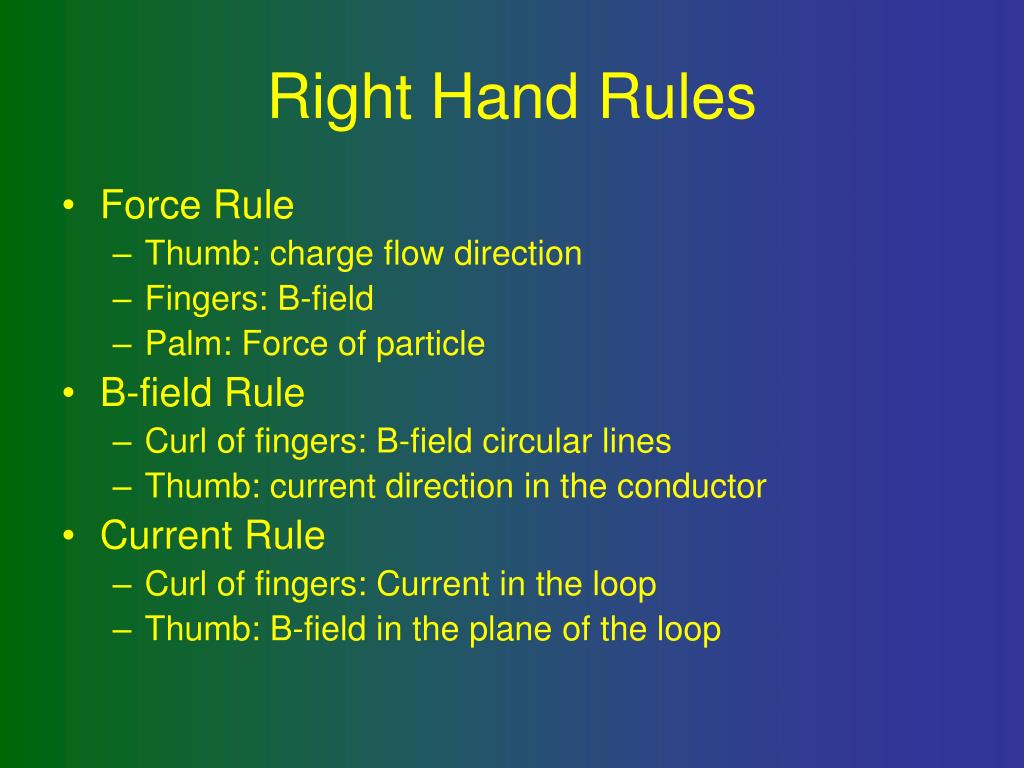 Right Hand Rules

• Force Rule
  – Thumb: charge flow direction
  – Fingers: B-field
  – Palm: Force of particle
• B-field Rule
  – Curl of fingers: B-field circular lines
  – Thumb: current direction in the conductor
• Current Rule
  – Curl of fingers: Current in the loop
  – Thumb: B-field in the plane of the loop